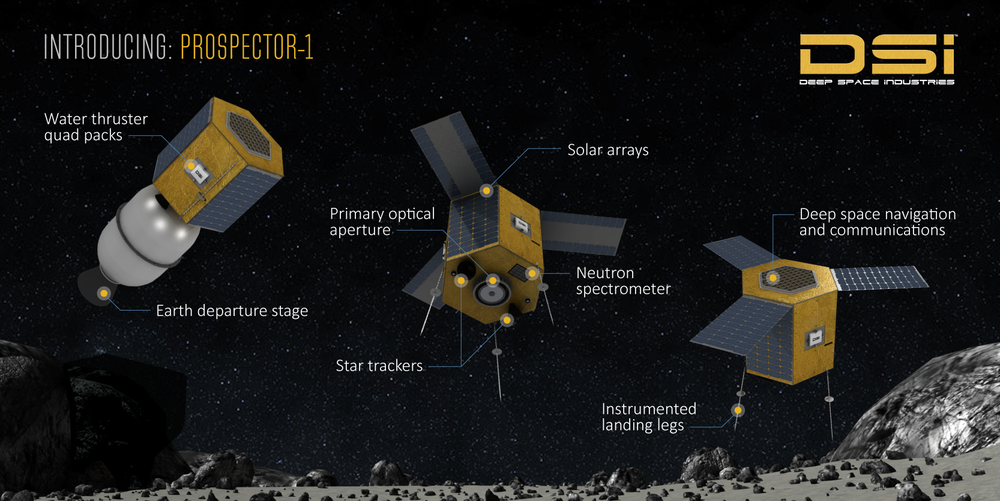 INTRODUCING: PROSPECTOR-1

DSi
DEEP SPACE INDUSTRIES

Water thruster quad packs

Earth departure stage

Solar arrays

Primary optical aperture

Neutron spectrometer

Star trackers

Deep space navigation and communications

Instrumented landing legs